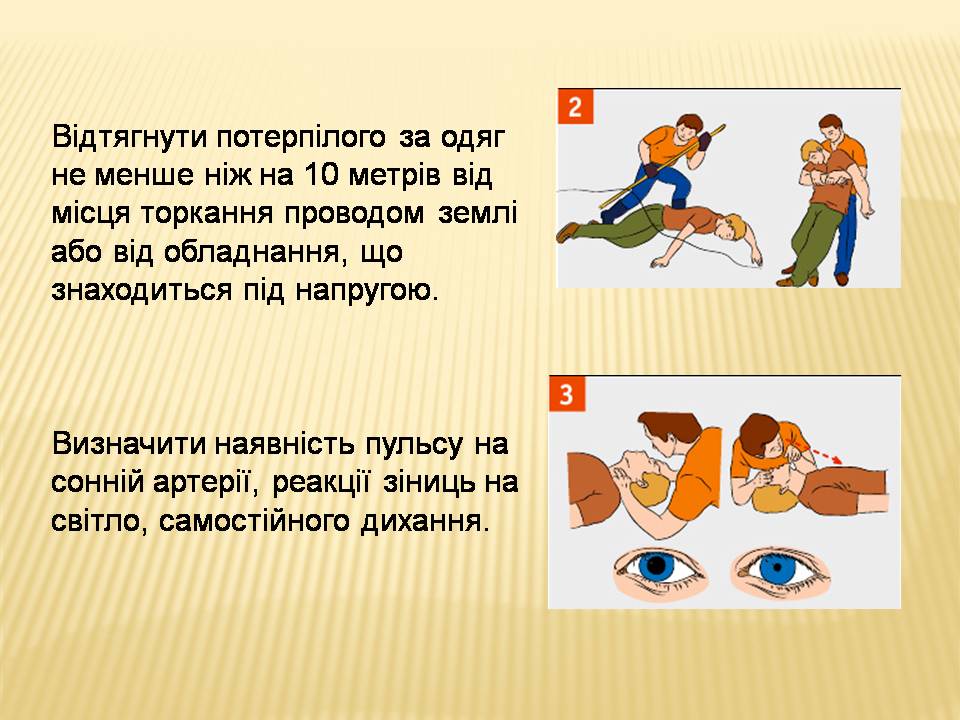 Відтягнути потерпілого за одяг не менше ніж на 10 метрів від місця торкання проводом землі або від обладнання, що знаходиться під напругою.

2

Визначити наявність пульсу на сонній артерії, реакції зіниць на світло, самостійного дихання.

3